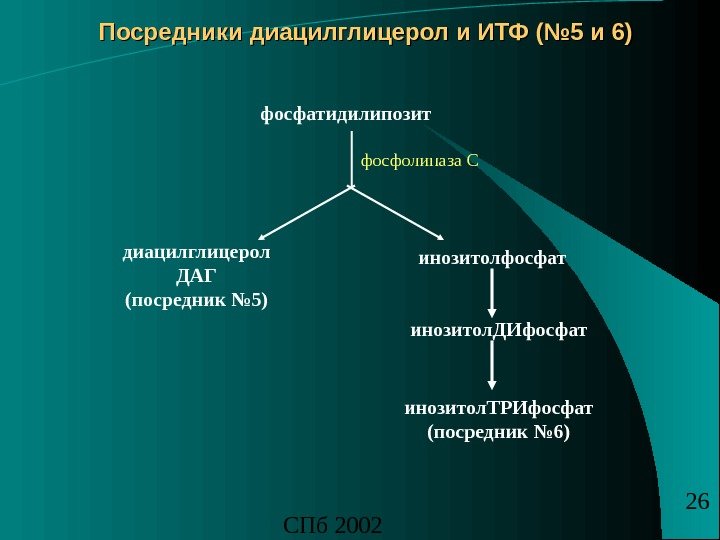 Посредники диацилглицерол и ИТФ (№5 и 6)

фосфатидилипозит

фосфолипаза С

диацилглицерол
ДАГ
(посредник №5)

инозитолфосфат

инозитолДИфосфат

инозитолТРИфосфат
(посредник №6)

26

СПб 2002